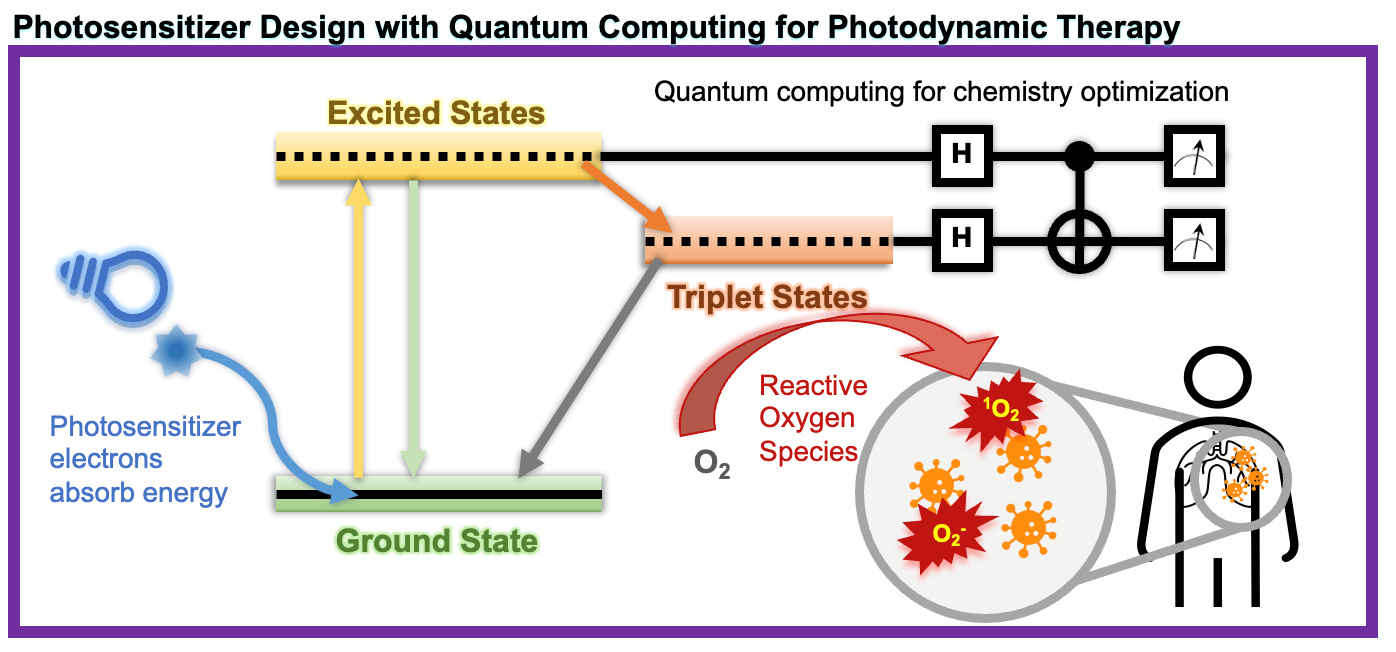 Photosensitizer Design with Quantum Computing for Photodynamic Therapy

Excited States

Quantum computing for chemistry optimization

H

H

Triplet States

Photosensitizer electrons absorb energy

Ground State

$O_2$

Reactive Oxygen Species

$^1O_2$

$O_2^-$